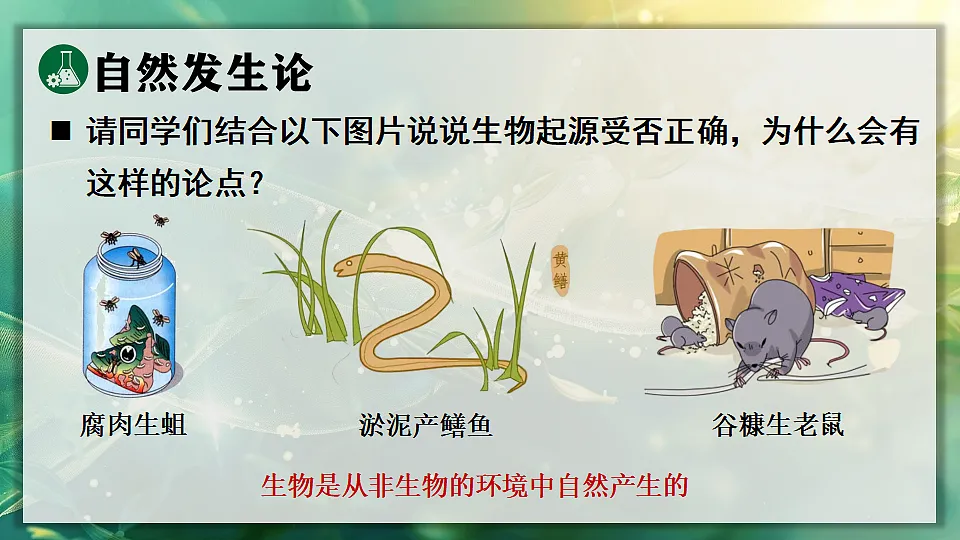 自然发生论

■ 请同学们结合以下图片说说生物起源受否正确，为什么会有这样的论点？

黄鳝

腐肉生蛆

淤泥产鳝鱼

谷糠生老鼠

生物是从非生物的环境中自然产生的